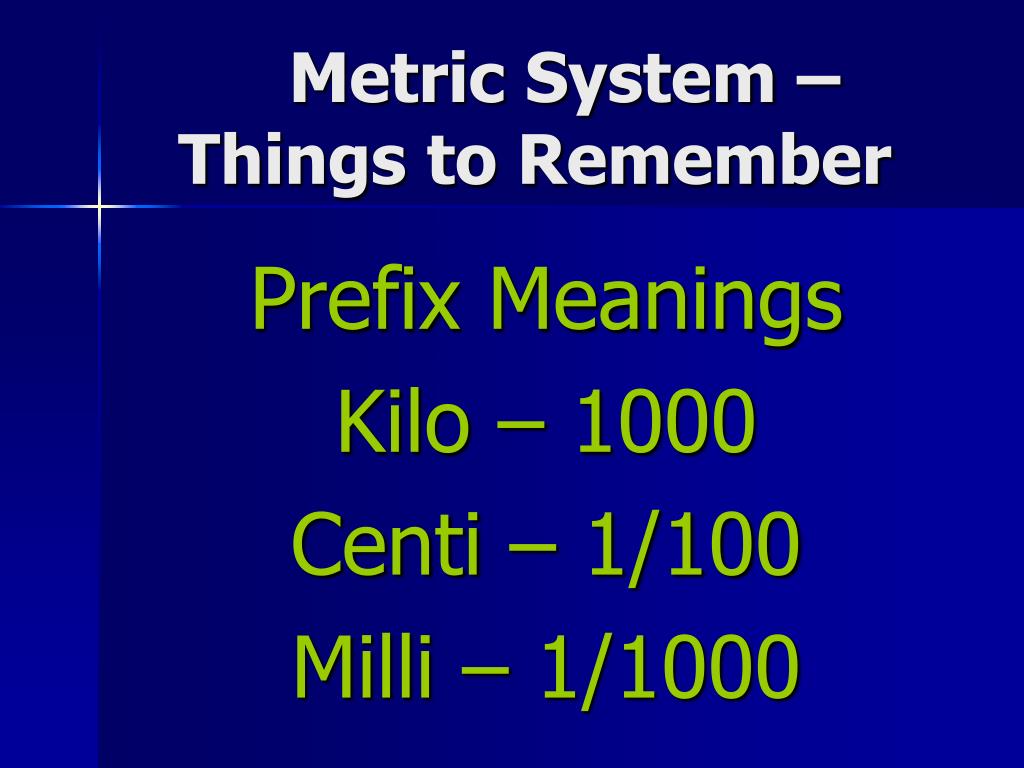 Metric System –
Things to Remember

Prefix Meanings
Kilo – 1000
Centi – 1/100
Milli – 1/1000